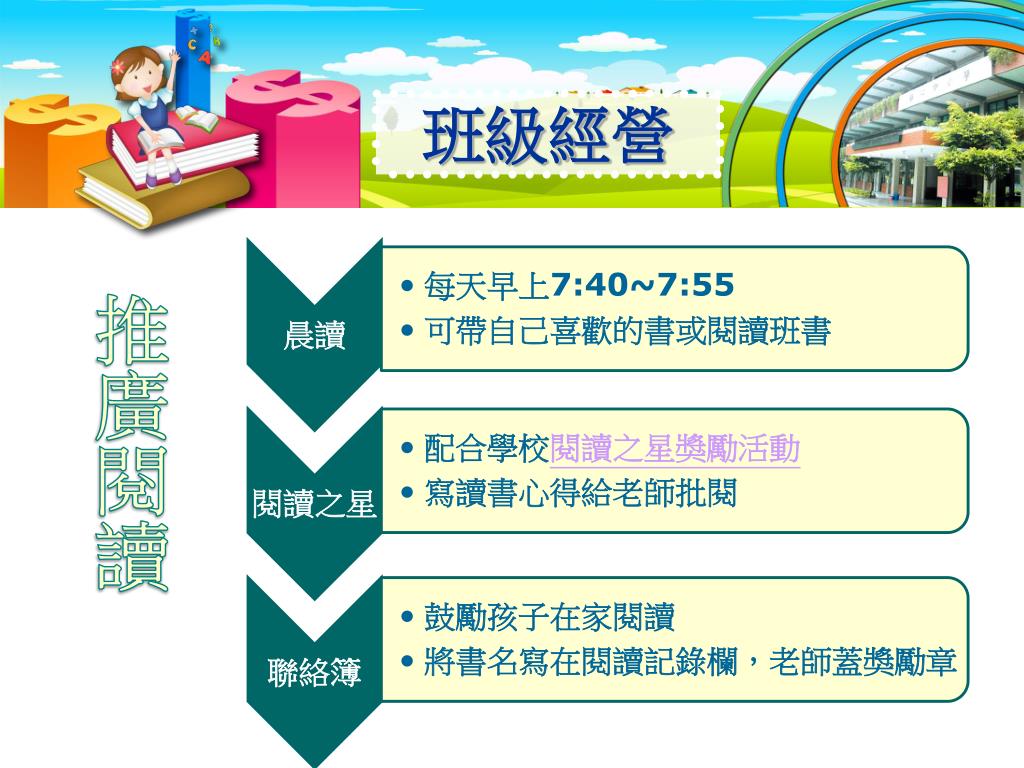 班級經營

推廣閱讀

晨讀
• 每天早上7:40~7:55
• 可帶自己喜歡的書或閱讀班書

閱讀之星
• 配合學校閱讀之星獎勵活動
• 寫讀書心得給老師批閱

聯絡簿
• 鼓勵孩子在家閱讀
• 將書名寫在閱讀記錄欄，老師蓋獎勵章